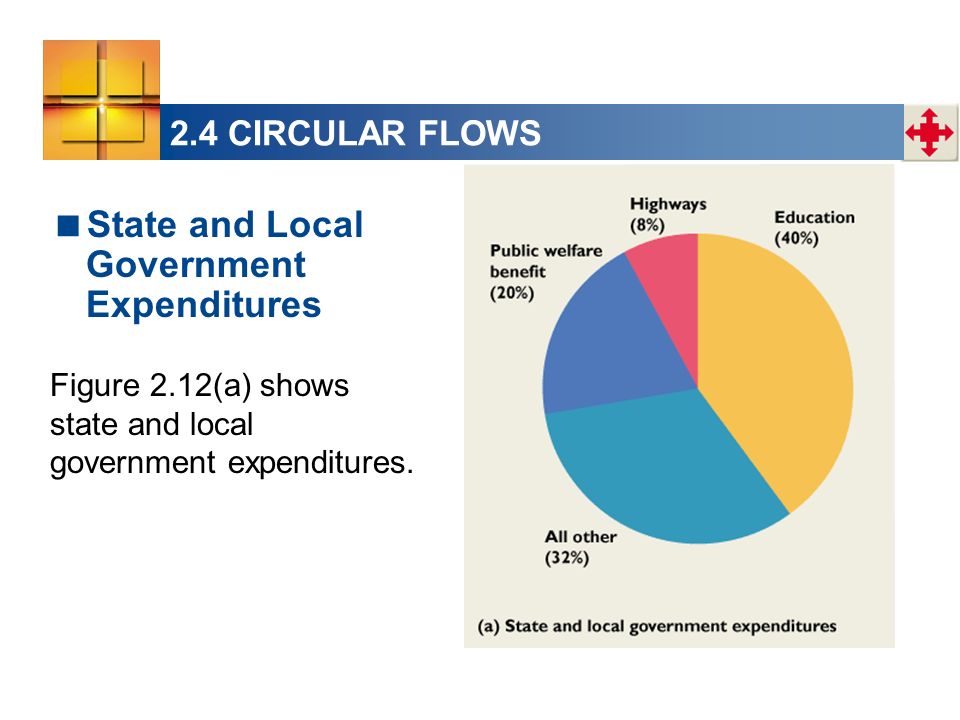 2.4 CIRCULAR FLOWS

■ State and Local Government Expenditures

Figure 2.12(a) shows state and local government expenditures.

Highways (8%)

Education (40%)

Public welfare benefit (20%)

All other (32%)

(a) State and local government expenditures